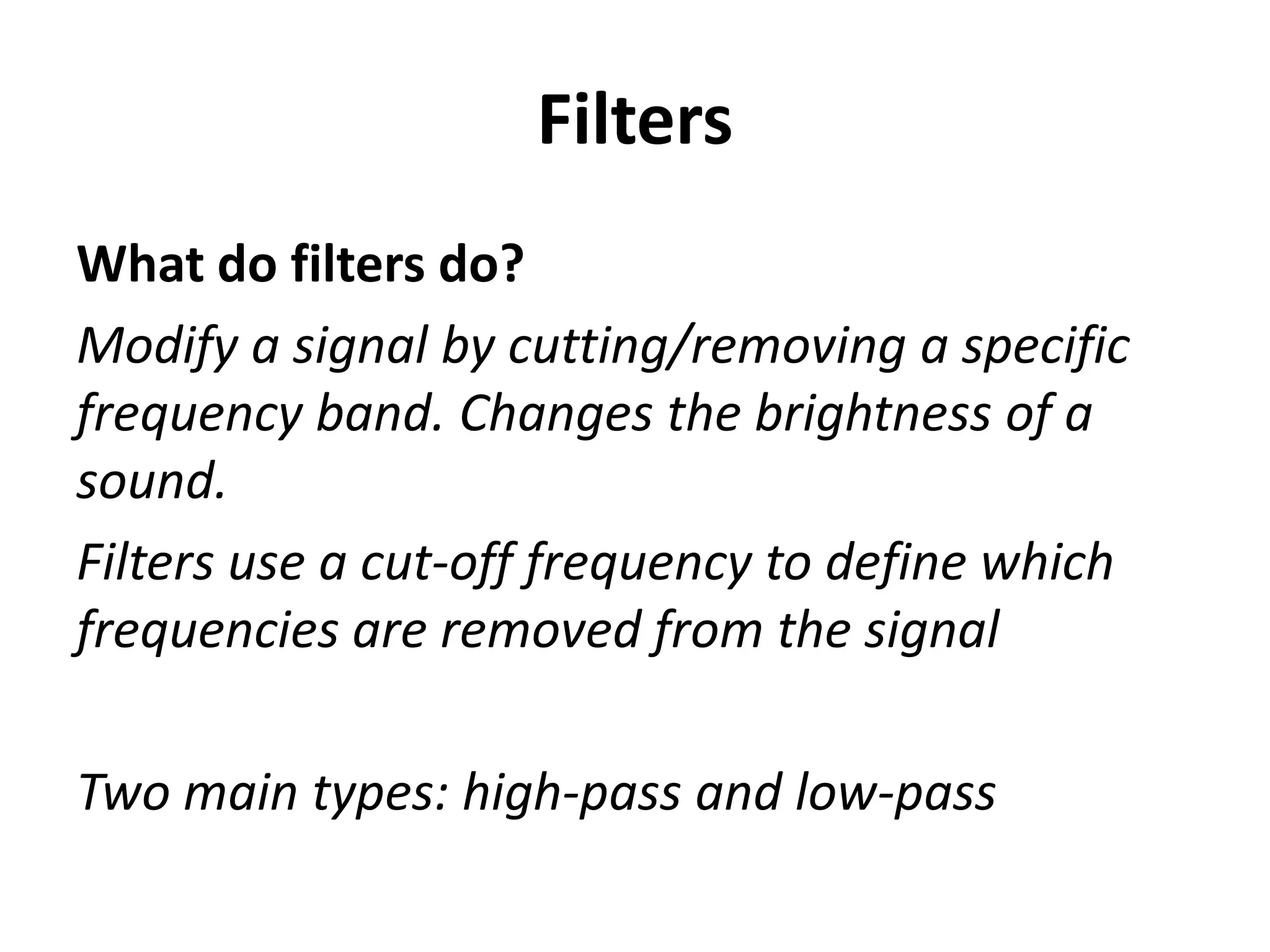 Filters

What do filters do?

Modify a signal by cutting/removing a specific frequency band. Changes the brightness of a sound.

Filters use a cut-off frequency to define which frequencies are removed from the signal

Two main types: high-pass and low-pass